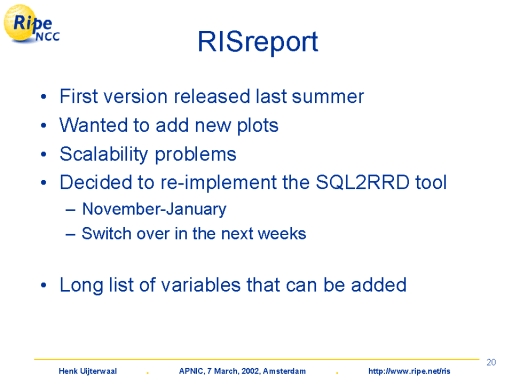 Ripe NCC

RISreport

• First version released last summer
• Wanted to add new plots
• Scalability problems
• Decided to re-implement the SQL2RRD tool
– November-January
– Switch over in the next weeks

• Long list of variables that can be added

20

Henk Uijterwaal . APNIC, 7 March, 2002, Amsterdam . http://www.ripe.net/ris